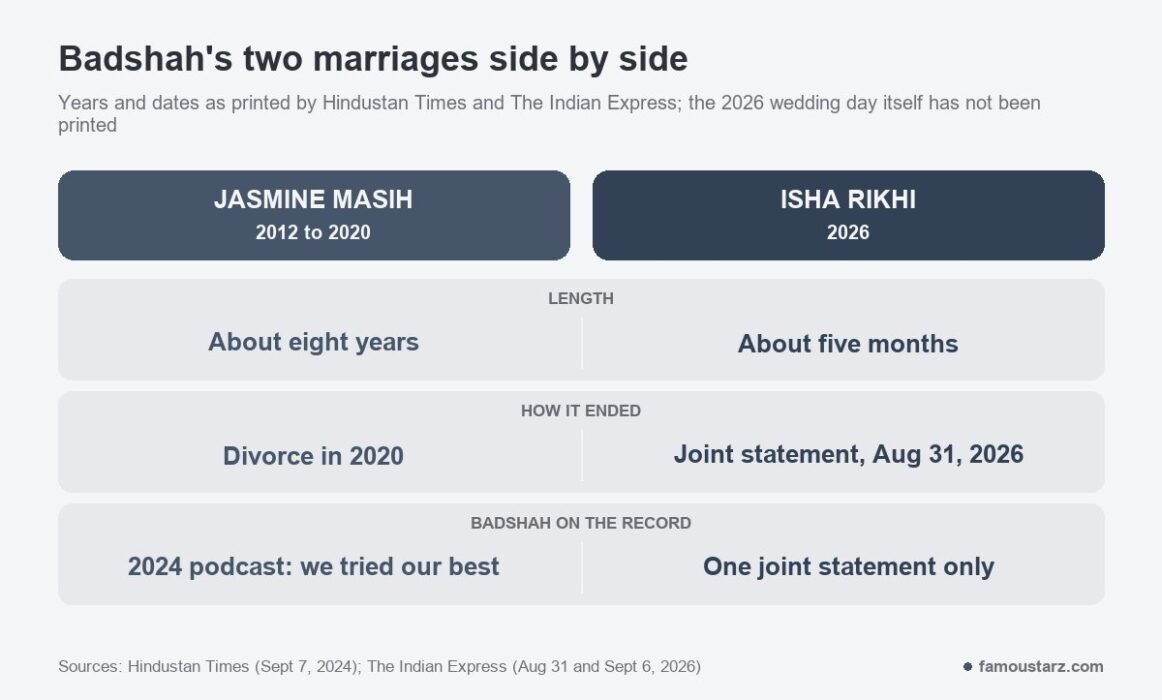 Badshah's two marriages side by side

Years and dates as printed by Hindustan Times and The Indian Express; the 2026 wedding day itself has not been printed

| JASMINE MASIH 2012 to 2020 | ISHA RIKHI 2026 |
|---|---|
| LENGTH | |
| About eight years | About five months |
| HOW IT ENDED | |
| Divorce in 2020 | Joint statement, Aug 31, 2026 |
| BADSHAH ON THE RECORD | |
| 2024 podcast: we tried our best | One joint statement only |

Sources: Hindustan Times (Sept 7, 2024); The Indian Express (Aug 31 and Sept 6, 2026)

famoustarz.com